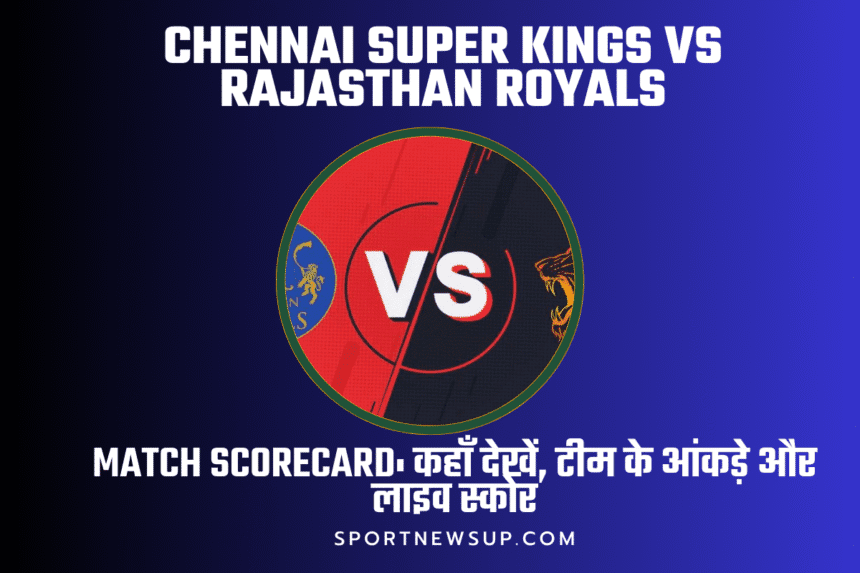 CHENNAI SUPER KINGS VS RAJASTHAN ROYALS

VS

MATCH SCORECARD: कहाँ देखें, टीम के आंकड़े और लाइव स्कोर

SPORTNEWSUP.COM